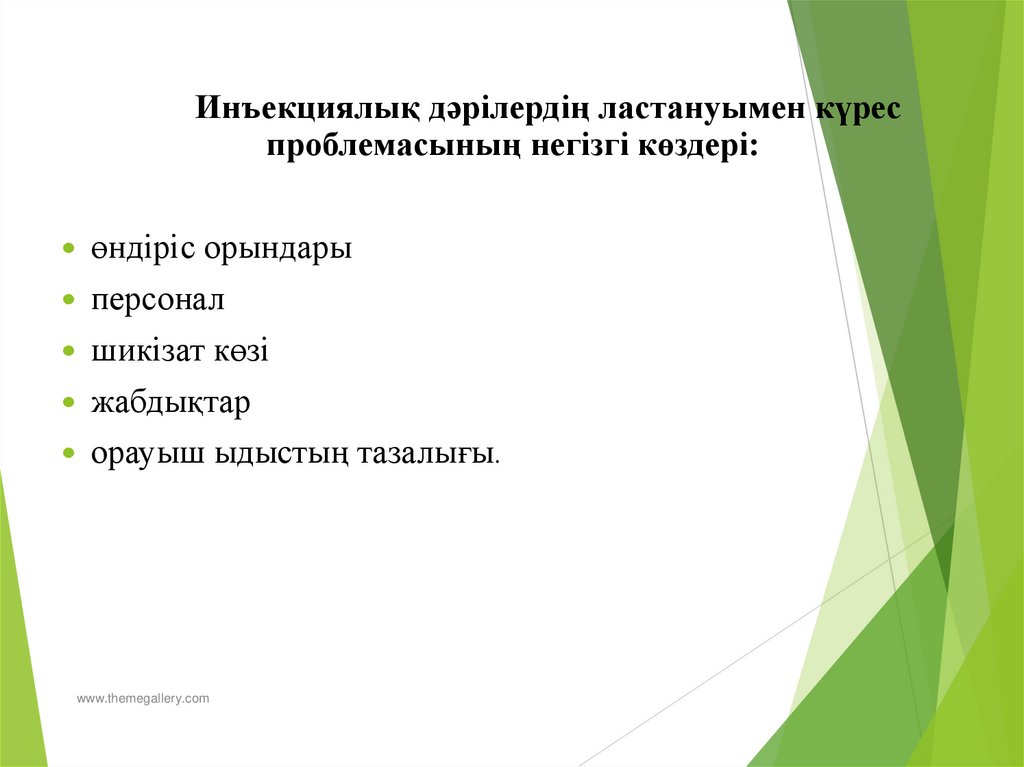 Инъекциялық дәрілердің ластануымен күрес проблемасының негізгі көздері:

- өндіріс орындары
- персонал
- шикізат көзі
- жабдықтар
- орауыш ыдыстың тазалығы.

www.themegallery.com